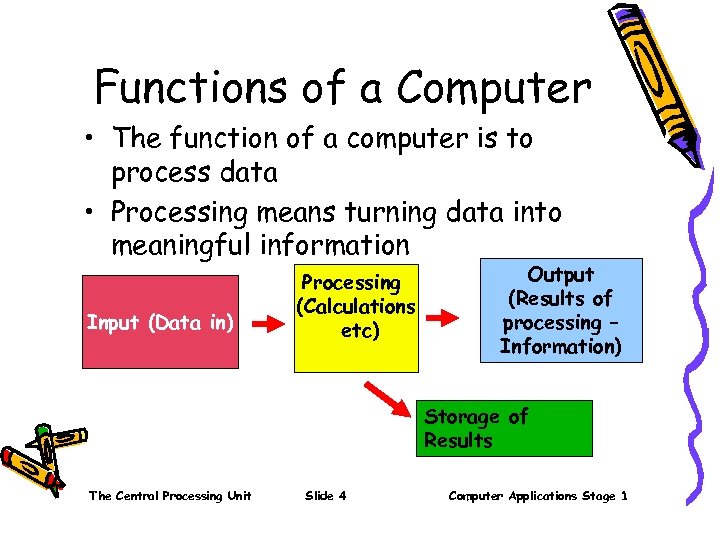 Functions of a Computer

• The function of a computer is to process data

• Processing means turning data into meaningful information

Input (Data in)

Processing (Calculations etc)

Output (Results of processing – Information)

Storage of Results

The Central Processing Unit

Slide 4

Computer Applications Stage 1